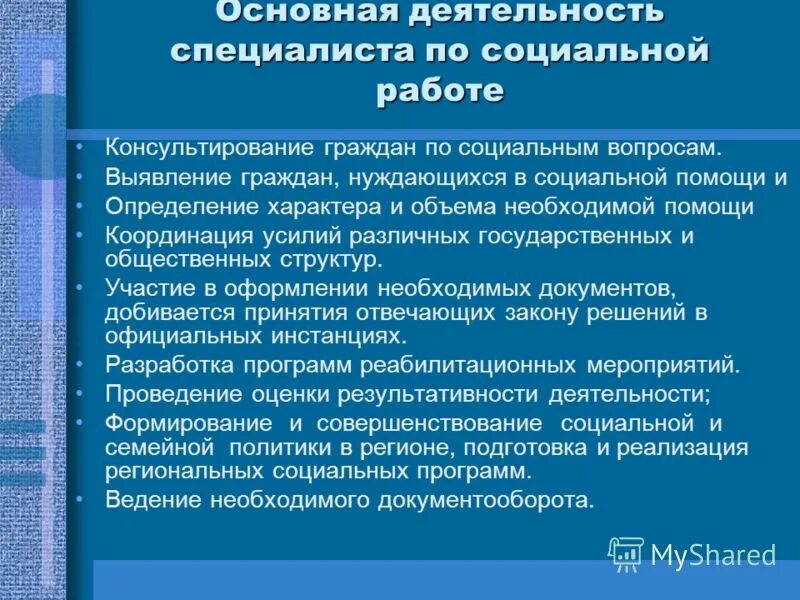 Основная деятельность специалиста по социальной работе

• Консультирование граждан по социальным вопросам.
• Выявление граждан, нуждающихся в социальной помощи и
• Определение характера и объема необходимой помощи
• Координация усилий различных государственных и общественных структур.
• Участие в оформлении необходимых документов, добивается принятия отвечающих закону решений в официальных инстанциях.
• Разработка программ реабилитационных мероприятий.
• Проведение оценки результативности деятельности;
• Формирование и совершенствование социальной и семейной политики в регионе, подготовка и реализация региональных социальных программ.
• Ведение необходимого документооборота.

MyShared